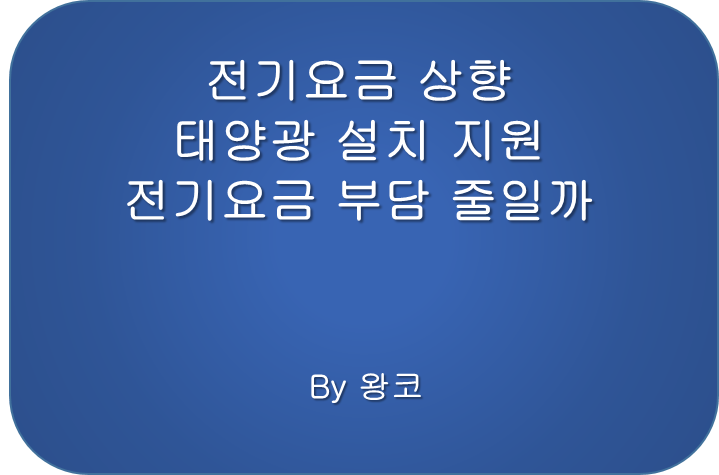 전기요금 상향
태양광 설치 지원
전기요금 부담 줄일까

By 왕코